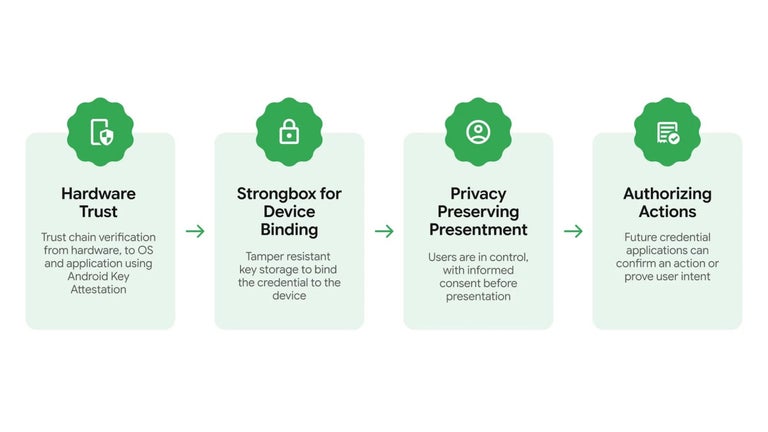 Hardware Trust

Trust chain verification from hardware, to OS and application using Android Key Attestation

Strongbox for Device Binding

Tamper resistant key storage to bind the credential to the device

Privacy Preserving Presentment

Users are in control, with informed consent before presentation

Authorizing Actions

Future credential applications can confirm an action or prove user intent